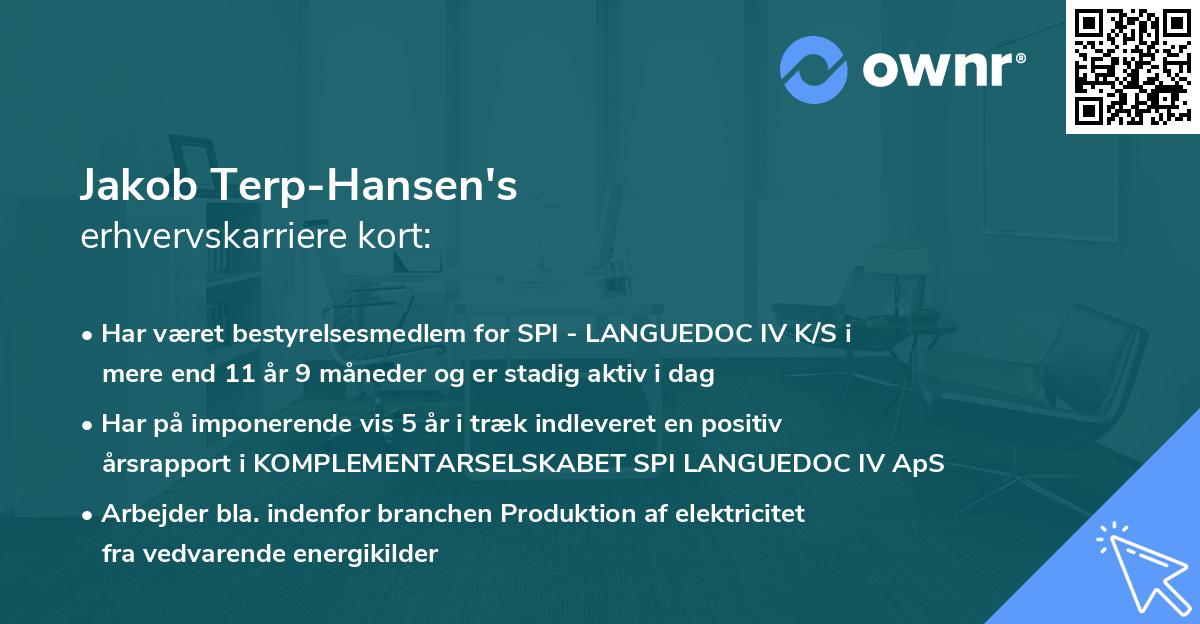 ownr®

Jakob Terp-Hansen's
erhvervskarriere kort:

• Har været bestyrelsesmedlem for SPI - LANGUEDOC IV K/S i mere end 11 år 9 måneder og er stadig aktiv i dag

• Har på imponerende vis 5 år i træk indleveret en positiv årsrapport i KOMPLEMENTARSELSKABET SPI LANGUEDOC IV ApS

• Arbejder bla. indenfor branchen Produktion af elektricitet fra vedvarende energikilder